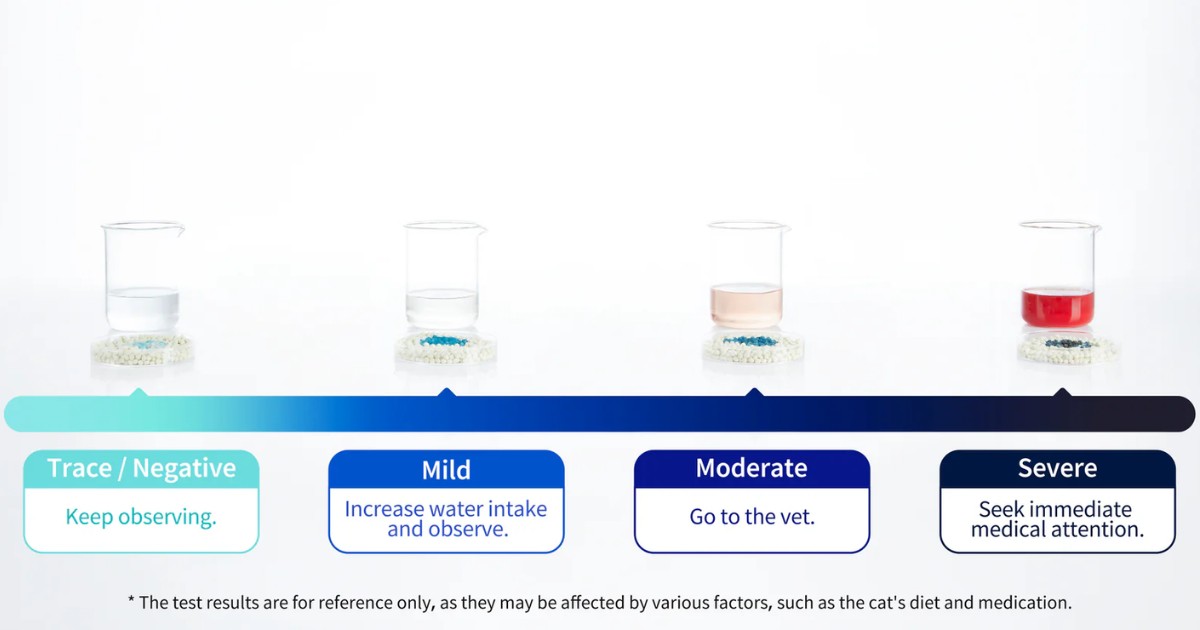 Trace / Negative
Keep observing.

Mild
Increase water intake and observe.

Moderate
Go to the vet.

Severe
Seek immediate medical attention.

* The test results are for reference only, as they may be affected by various factors, such as the cat's diet and medication.